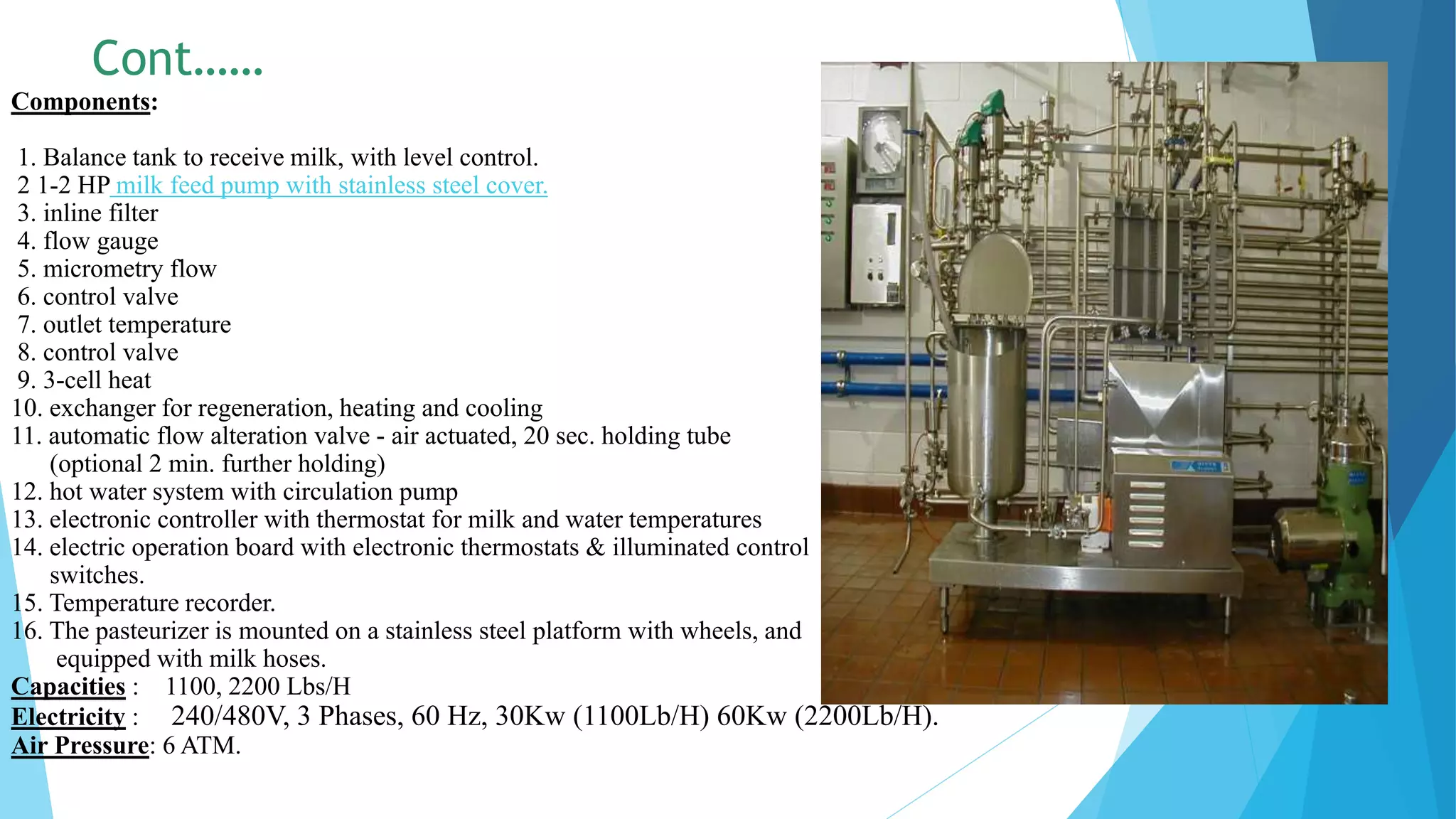 Cont……

Components:

1. Balance tank to receive milk, with level control.
2 1-2 HP milk feed pump with stainless steel cover.
3. inline filter
4. flow gauge
5. micrometry flow
6. control valve
7. outlet temperature
8. control valve
9. 3-cell heat
10. exchanger for regeneration, heating and cooling
11. automatic flow alteration valve - air actuated, 20 sec. holding tube (optional 2 min. further holding)
12. hot water system with circulation pump
13. electronic controller with thermostat for milk and water temperatures
14. electric operation board with electronic thermostats & illuminated control switches.
15. Temperature recorder.
16. The pasteurizer is mounted on a stainless steel platform with wheels, and equipped with milk hoses.

Capacities : 1100, 2200 Lbs/H
Electricity : 240/480V, 3 Phases, 60 Hz, 30Kw (1100Lb/H) 60Kw (2200Lb/H).
Air Pressure: 6 ATM.